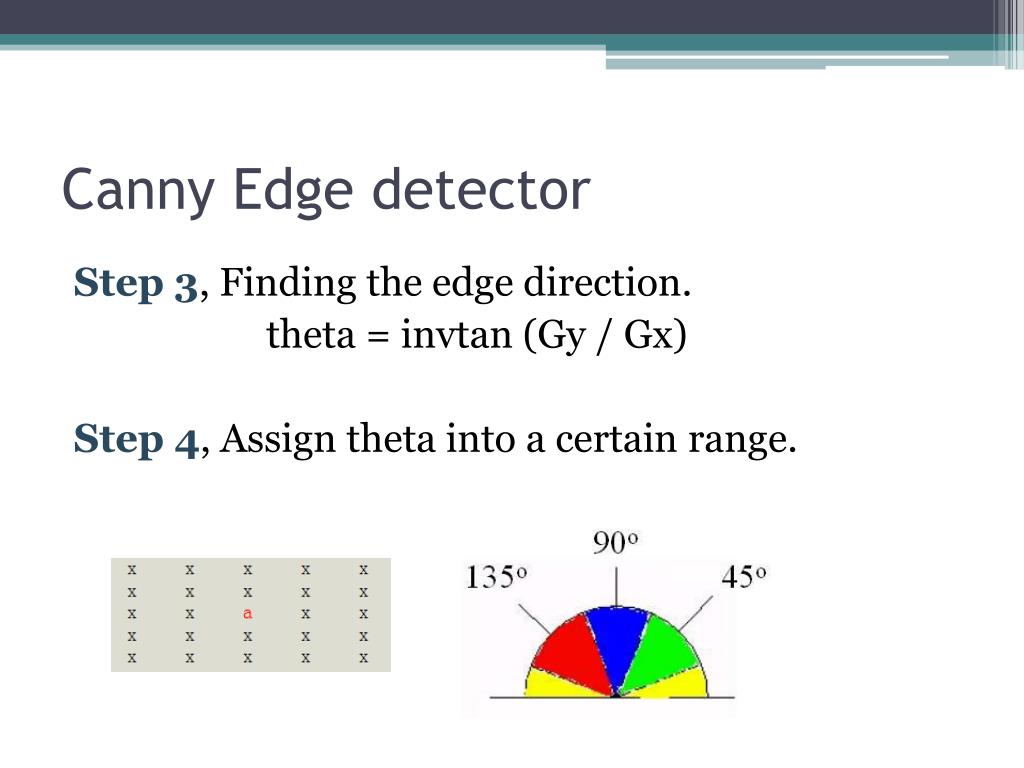 Canny Edge detector

**Step 3**, Finding the edge direction.
theta = invtan (Gy / Gx)

**Step 4**, Assign theta into a certain range.

| x | x | x | x | x |
|---|---|---|---|---|
| x | x | x | x | x |
| x | x | a | x | x |
| x | x | x | x | x |
| x | x | x | x | x |

90°
135°
45°